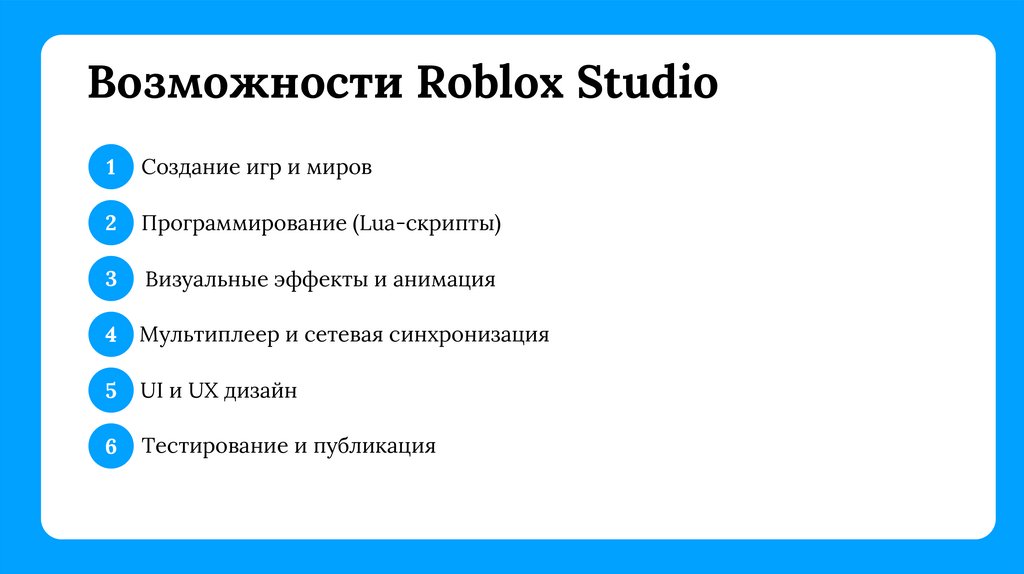 Возможности Roblox Studio

1 Создание игр и миров

2 Программирование (Lua-скрипты)

3 Визуальные эффекты и анимация

4 Мультиплеер и сетевая синхронизация

5 UI и UX дизайн

6 Тестирование и публикация